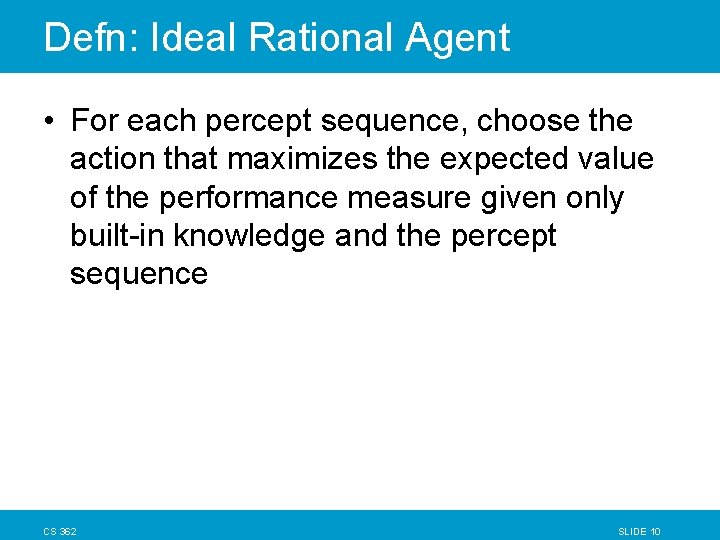 Defn: Ideal Rational Agent

• For each percept sequence, choose the action that maximizes the expected value of the performance measure given only built-in knowledge and the percept sequence

CS 362

SLIDE 10